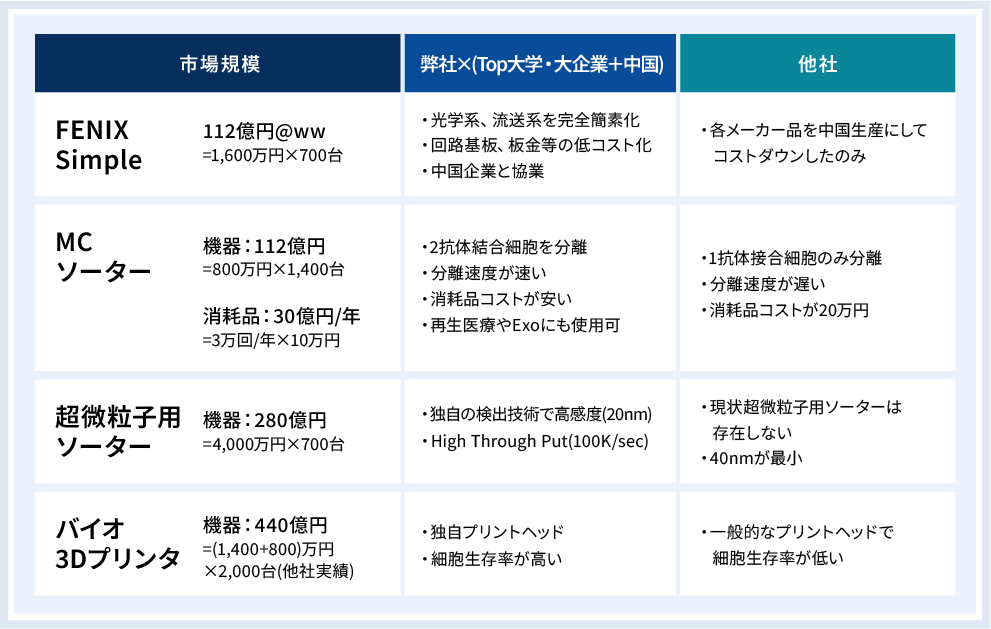 | 市場規模 | | 弊社×(Top大学・大企業+中国) | 他社 |
|---|---|---|---|
| FENIX Simple | 112億円@ww =1,600万円×700台 | ・光学系、流送系を完全簡素化 ・回路基板、板金等の低コスト化 ・中国企業と協業 | ・各メーカー品を中国生産にしてコストダウンしたのみ |
| MC ソーター | 機器：112億円 =800万円×1,400台 消耗品：30億円/年 =3万回/年×10万円 | ・2抗体結合細胞を分離 ・分離速度が速い ・消耗品コストが安い ・再生医療やExoにも使用可 | ・1抗体接合細胞のみ分離 ・分離速度が遅い ・消耗品コストが20万円 |
| 超微粒子用ソーター | 機器：280億円 =4,000万円×700台 | ・独自の検出技術で高感度(20nm) ・High Through Put(100K/sec) | ・現状超微粒子用ソーターは存在しない ・40nmが最小 |
| バイオ 3Dプリンタ | 機器：440億円 =(1,400+800)万円 ×2,000台(他社実績) | ・独自プリントヘッド ・細胞生存率が高い | ・一般的なプリントヘッドで細胞生存率が低い |